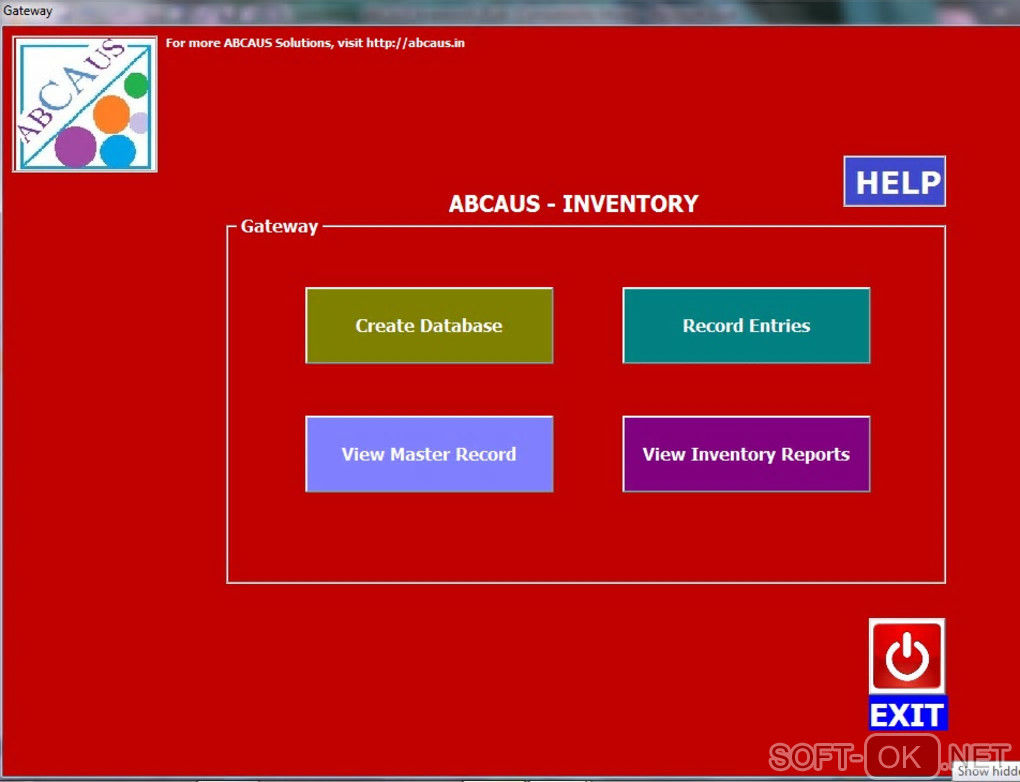 Gateway

ABCAUS

For more ABCAUS Solutions, visit http://abcaus.in

HELP

ABCAUS - INVENTORY

Gateway

Create Database

Record Entries

View Master Record

View Inventory Reports

EXIT

SOFT-OK.NET

Show hidd